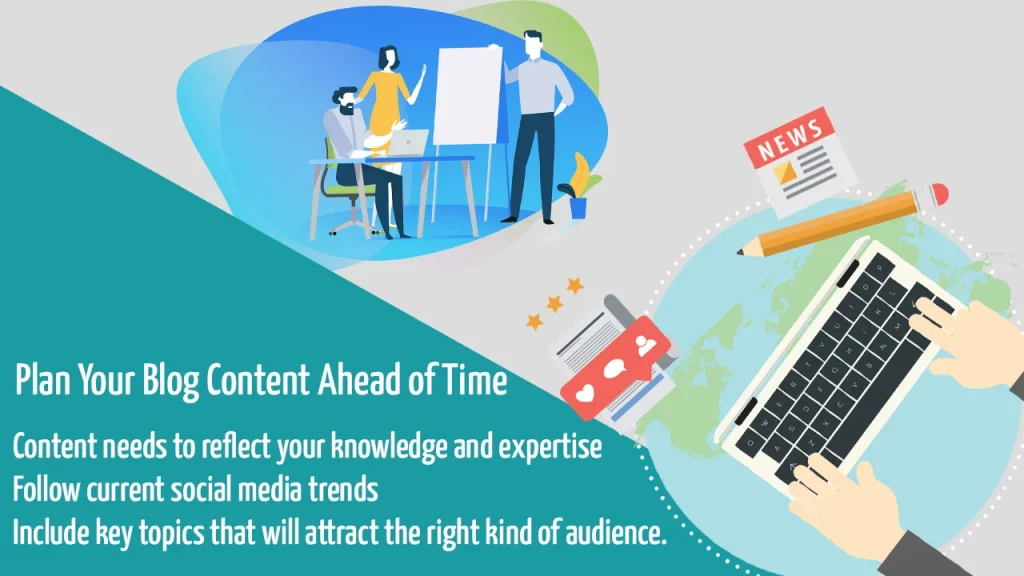 NEWS

Plan Your Blog Content Ahead of Time

Content needs to reflect your knowledge and expertise
Follow current social media trends
Include key topics that will attract the right kind of audience.